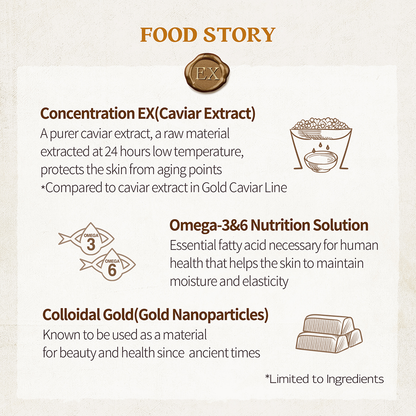 FOOD STORY

EX

Concentration EX(Caviar Extract)
A purer caviar extract, a raw material extracted at 24 hours low temperature, protects the skin from aging points
*Compared to caviar extract in Gold Caviar Line

OMEGA 3
OMEGA 6

Omega-3&6 Nutrition Solution
Essential fatty acid necessary for human health that helps the skin to maintain moisture and elasticity

Colloidal Gold(Gold Nanoparticles)
Known to be used as a material for beauty and health since ancient times

*Limited to Ingredients